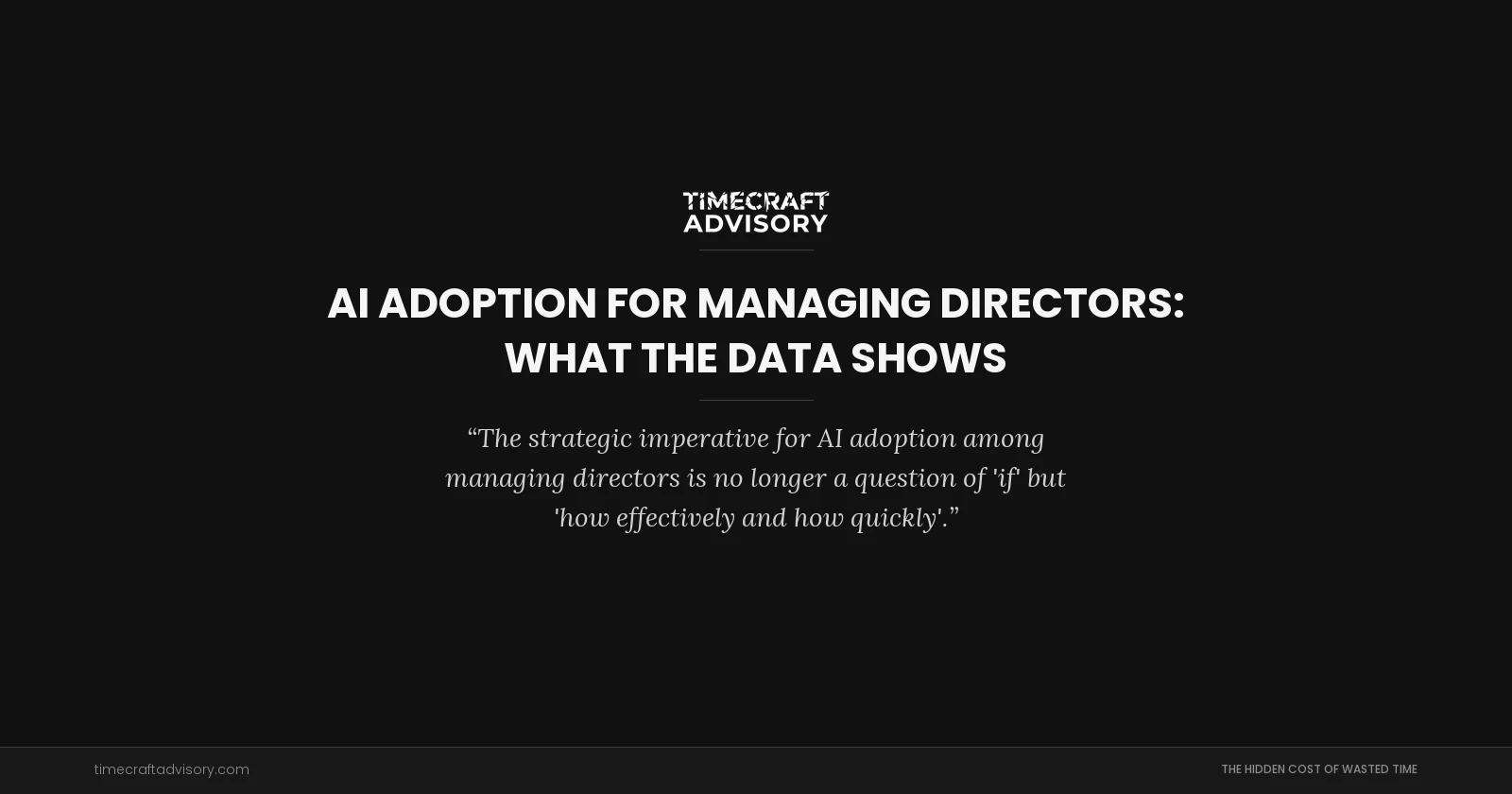 TIMECRAFT
ADVISORY

AI ADOPTION FOR MANAGING DIRECTORS: WHAT THE DATA SHOWS

“The strategic imperative for AI adoption among managing directors is no longer a question of 'if' but 'how effectively and how quickly'.”

timecraftadvisory.com

THE HIDDEN COST OF WASTED TIME